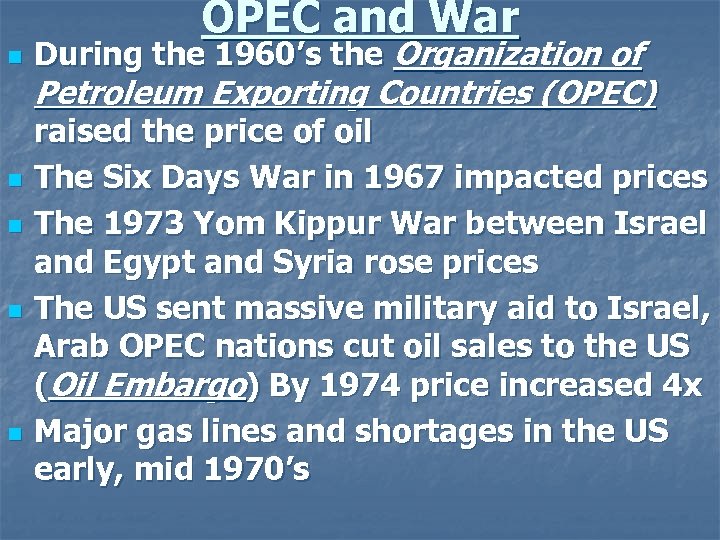 OPEC and War

During the 1960's the Organization of Petroleum Exporting Countries (OPEC) raised the price of oil

The Six Days War in 1967 impacted prices

The 1973 Yom Kippur War between Israel and Egypt and Syria rose prices

The US sent massive military aid to Israel, Arab OPEC nations cut oil sales to the US (Oil Embargo) By 1974 price increased 4x

Major gas lines and shortages in the US early, mid 1970's